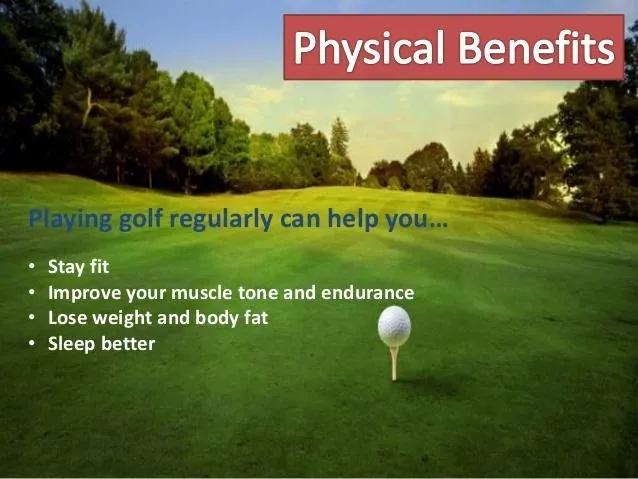 Physical Benefits

Playing golf regularly can help you…

• Stay fit
• Improve your muscle tone and endurance
• Lose weight and body fat
• Sleep better